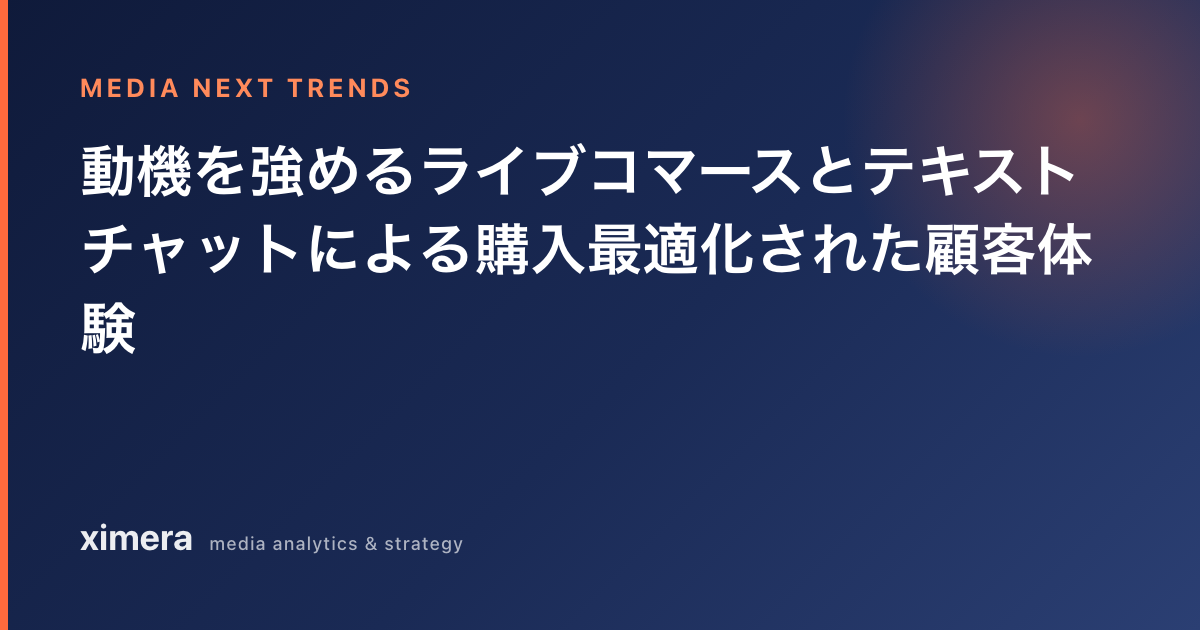 MEDIA NEXT TRENDS

動機を強めるライブコマースとテキストチャットによる購入最適化された顧客体験

ximera media analytics & strategy